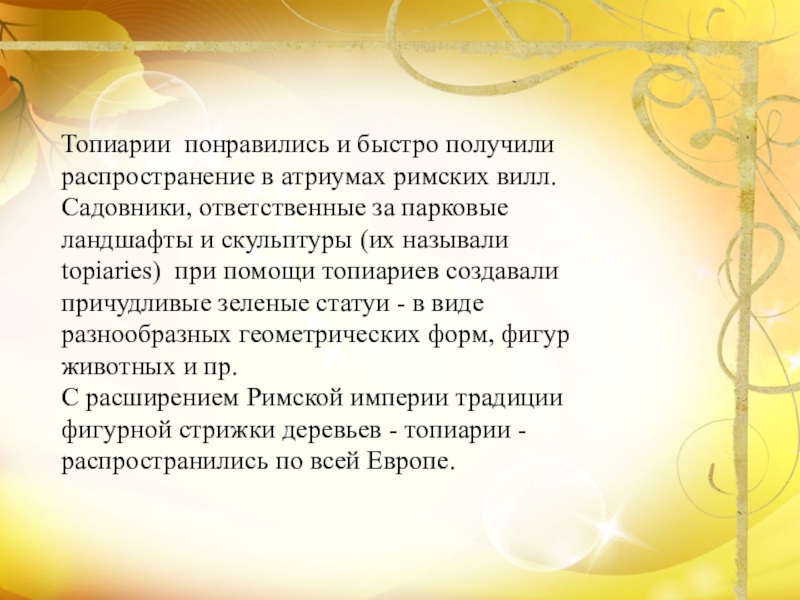 Топиарии понравились и быстро получили распространение в атриумах римских вилл. Садовники, ответственные за парковые ландшафты и скульптуры (их называли topiaries) при помощи топиариев создавали причудливые зеленые статуи - в виде разнообразных геометрических форм, фигур животных и пр.
С расширением Римской империи традиции фигурной стрижки деревьев - топиарии - распространились по всей Европе.